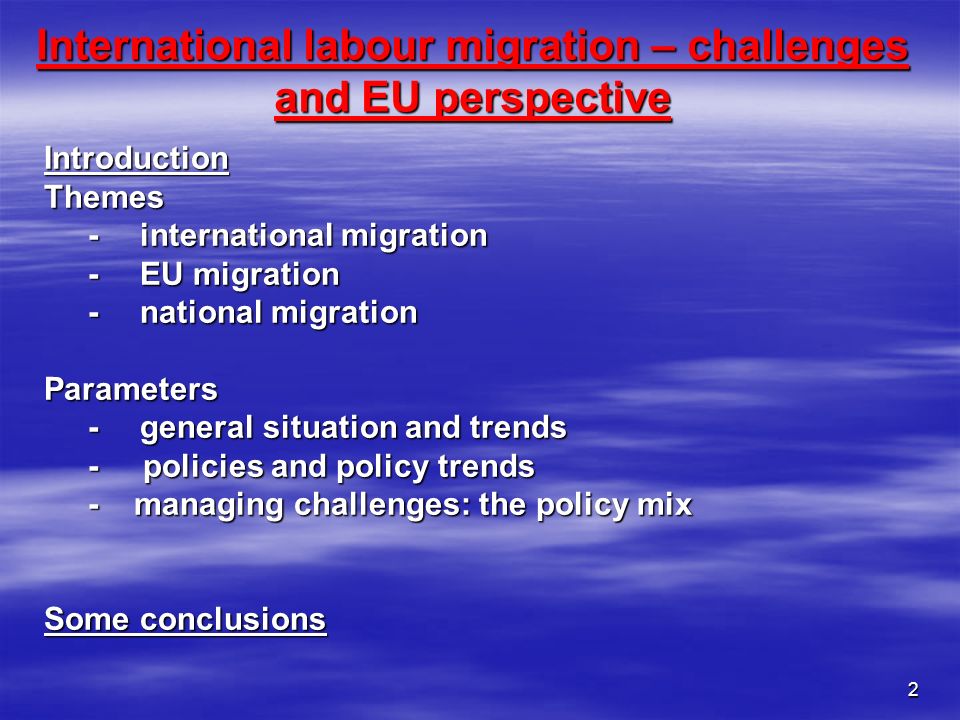 International labour migration – challenges and EU perspective

Introduction
Themes
- international migration
- EU migration
- national migration

Parameters
- general situation and trends
- policies and policy trends
- managing challenges: the policy mix

Some conclusions

2